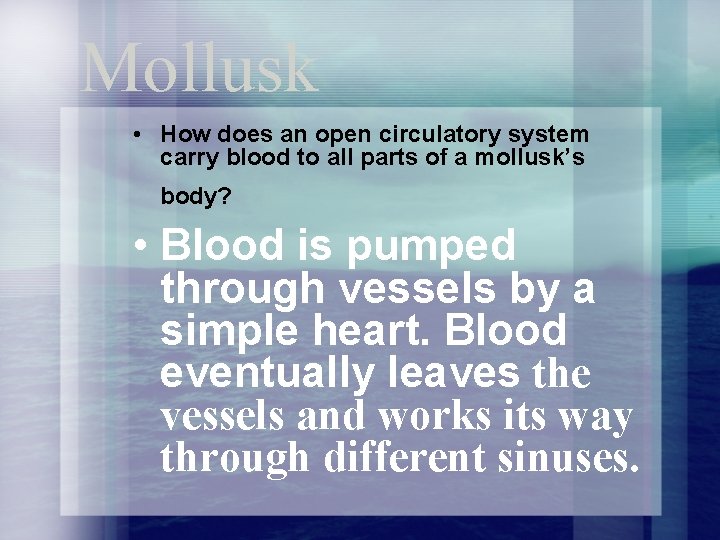 Mollusk

• How does an open circulatory system carry blood to all parts of a mollusk's body?

• Blood is pumped through vessels by a simple heart. Blood eventually leaves the vessels and works its way through different sinuses.